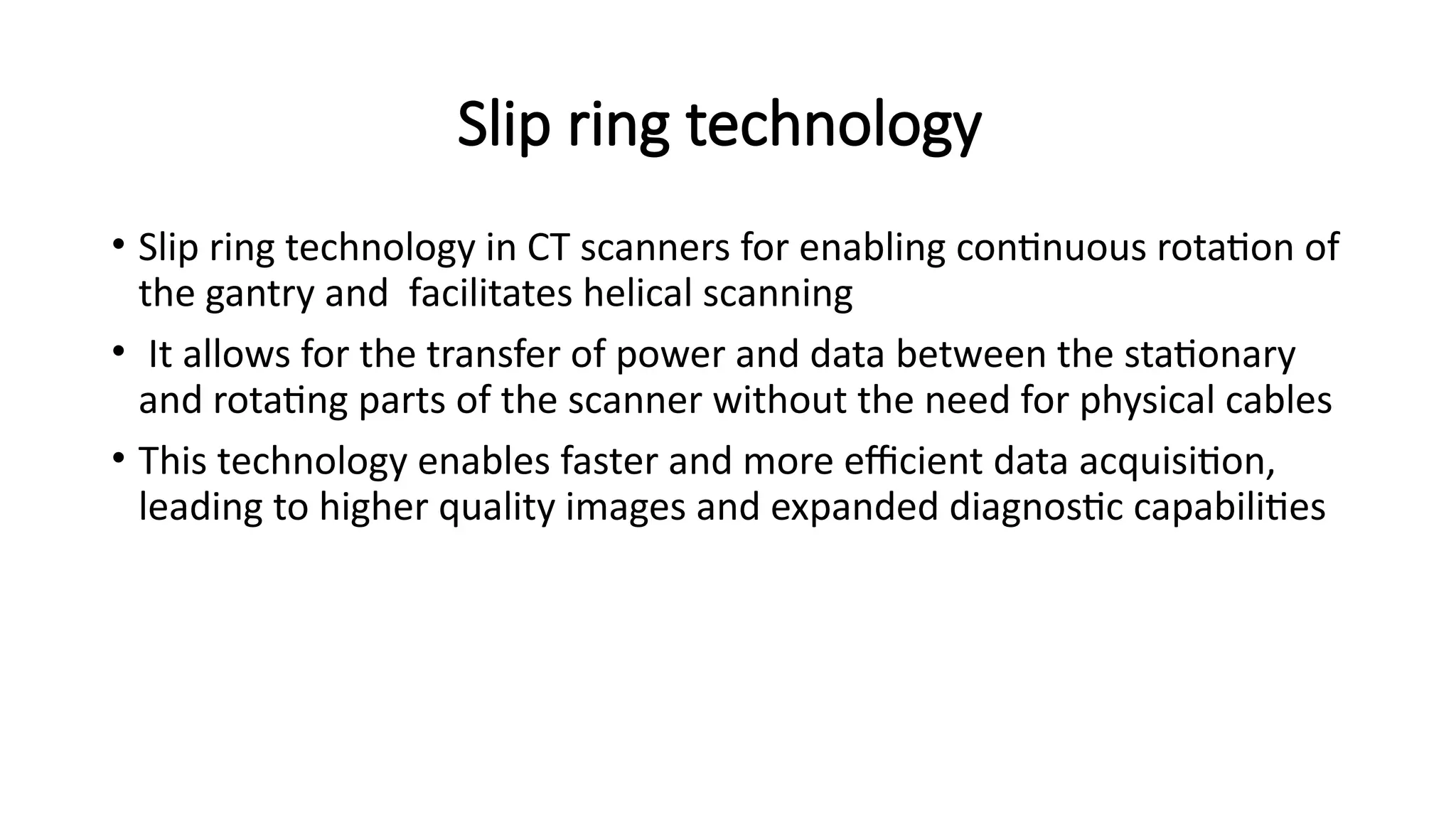 Slip ring technology

• Slip ring technology in CT scanners for enabling continuous rotation of the gantry and facilitates helical scanning

• It allows for the transfer of power and data between the stationary and rotating parts of the scanner without the need for physical cables

• This technology enables faster and more efficient data acquisition, leading to higher quality images and expanded diagnostic capabilities